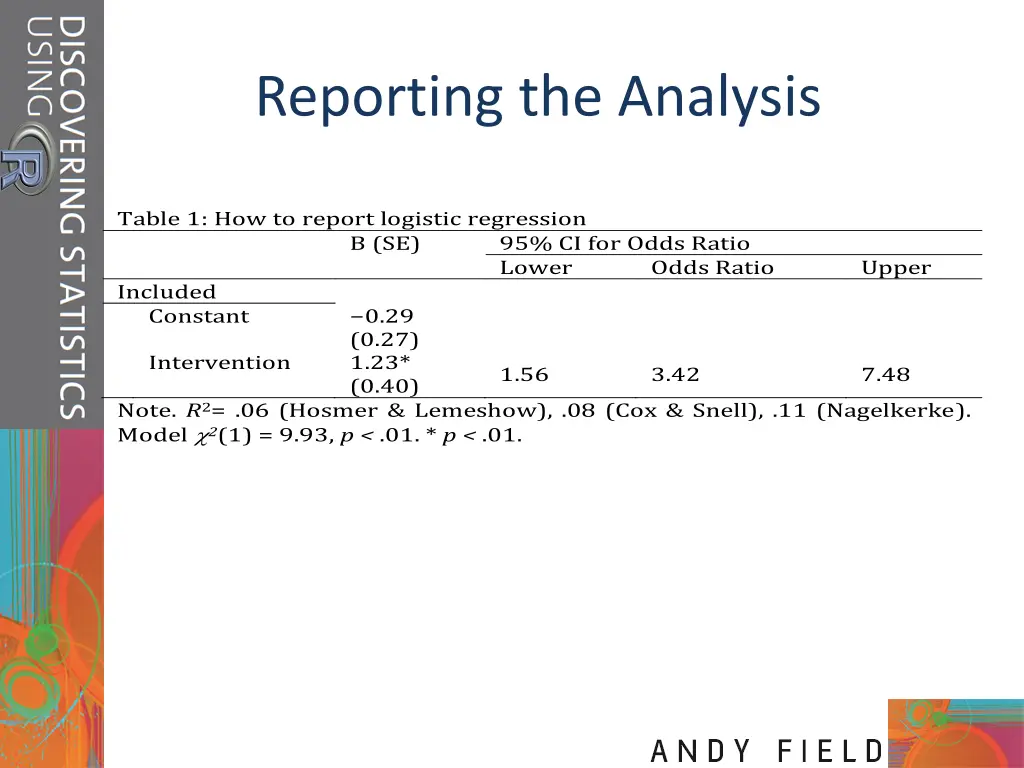 DISCOVERING STATISTICS USING R

Reporting the Analysis

Table 1: How to report logistic regression

| | B (SE) | 95% CI for Odds Ratio | | |
|---|---|---|---|---|
| | | Lower | Odds Ratio | Upper |
| Included | | | | |
| Constant | −0.29 (0.27) | | | |
| Intervention | 1.23* (0.40) | 1.56 | 3.42 | 7.48 |

Note. $R^2$= .06 (Hosmer & Lemeshow), .08 (Cox & Snell), .11 (Nagelkerke). Model $\chi^2(1)$ = 9.93, $p$ < .01. * $p$ < .01.

ANDY FIELD